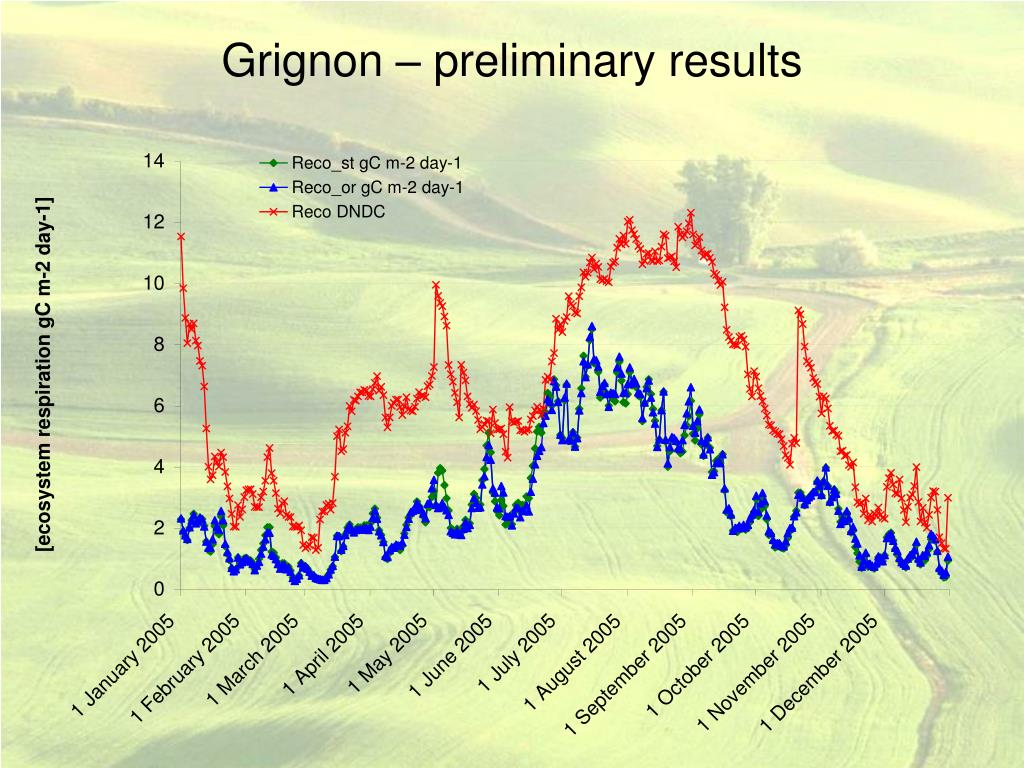 Grignon – preliminary results

Reco_st gC m-2 day-1
Reco_or gC m-2 day-1
Reco DNDC

[ecosystem respiration gC m-2 day-1]

14
12
10
8
6
4
2
0

1 January 2005
1 February 2005
1 March 2005
1 April 2005
1 May 2005
1 June 2005
1 July 2005
1 August 2005
1 September 2005
1 October 2005
1 November 2005
1 December 2005